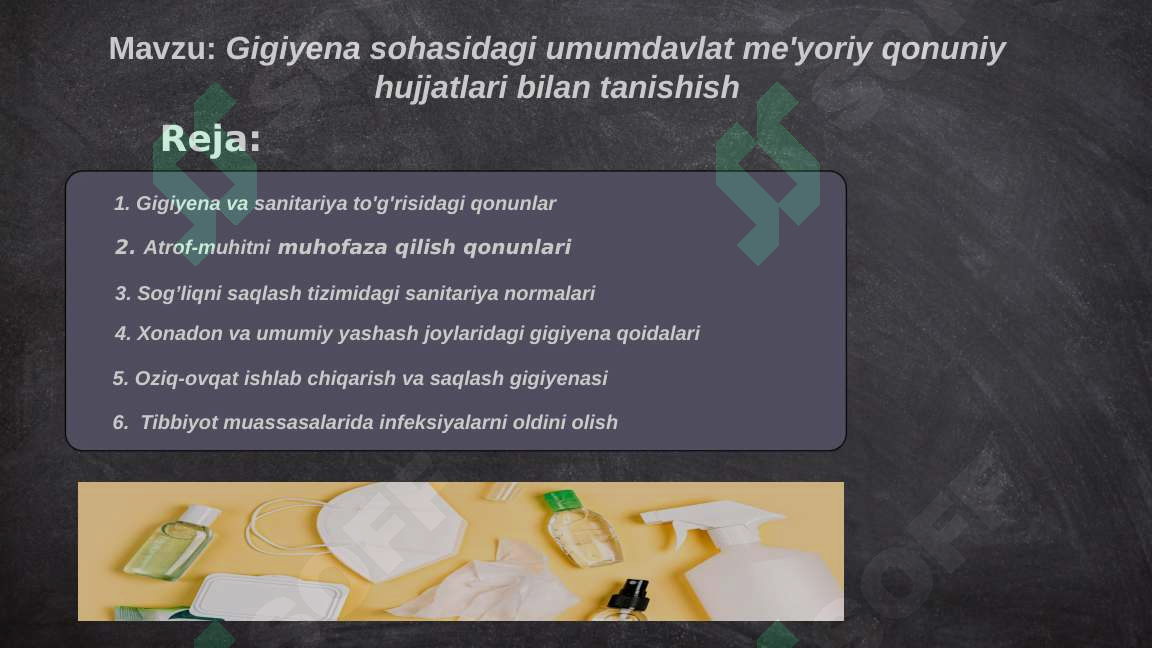 Mavzu: Gigiyena sohasidagi umumdavlat me'yoriy qonuniy hujjatlari bilan tanishish

Reja:

1. Gigiyena va sanitariya to'g'risidagi qonunlar

2. Atrof-muhitni muhofaza qilish qonunlari

3. Sog'liqni saqlash tizimidagi sanitariya normalari

4. Xonadon va umumiy yashash joylaridagi gigiyena qoidalari

5. Oziq-ovqat ishlab chiqarish va saqlash gigiyenasi

6. Tibbiyot muassasalarida infeksiyalarni oldini olish